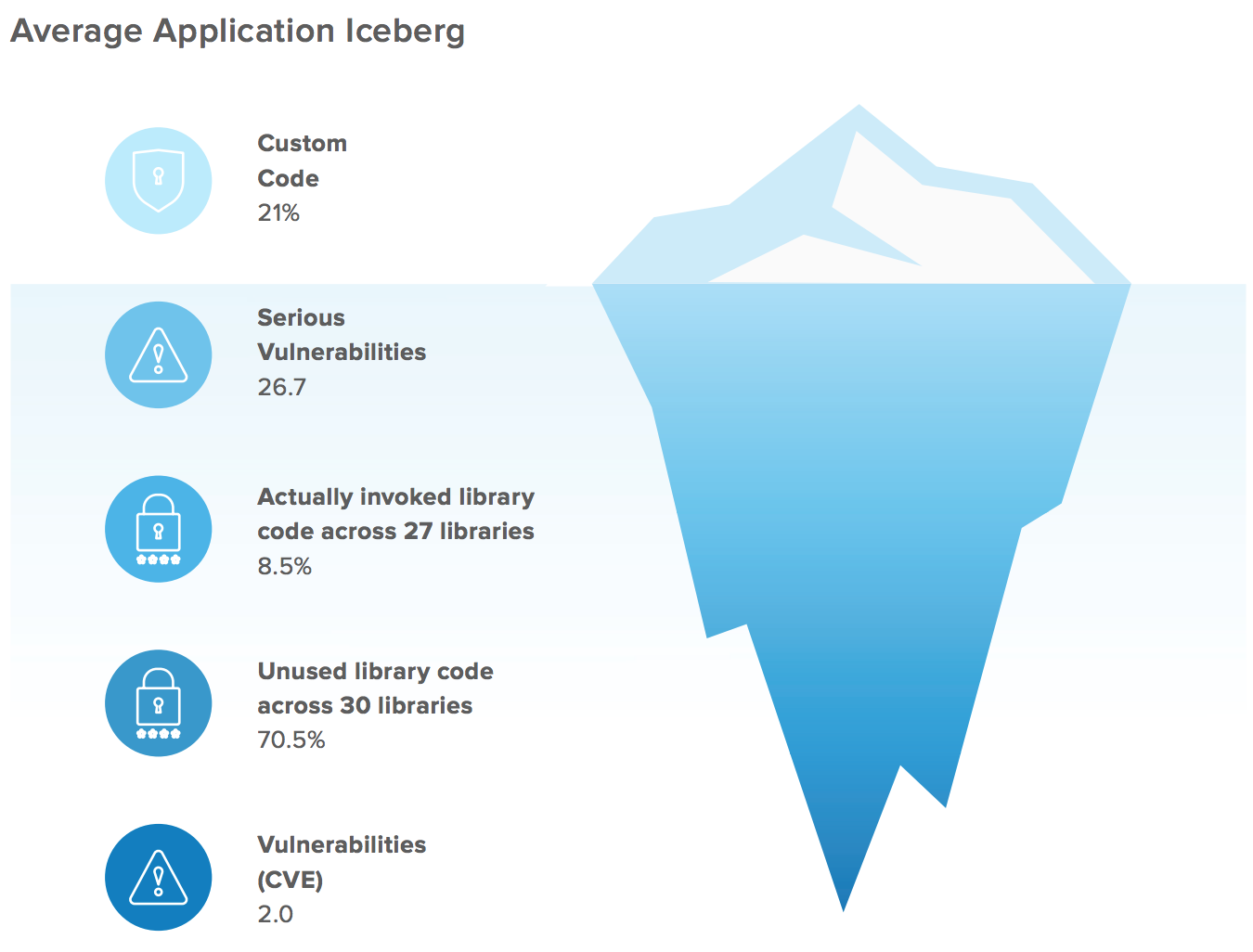 Average Application Iceberg

Custom Code
21%

Serious Vulnerabilities
26.7

Actually invoked library code across 27 libraries
8.5%

Unused library code across 30 libraries
70.5%

Vulnerabilities (CVE)
2.0